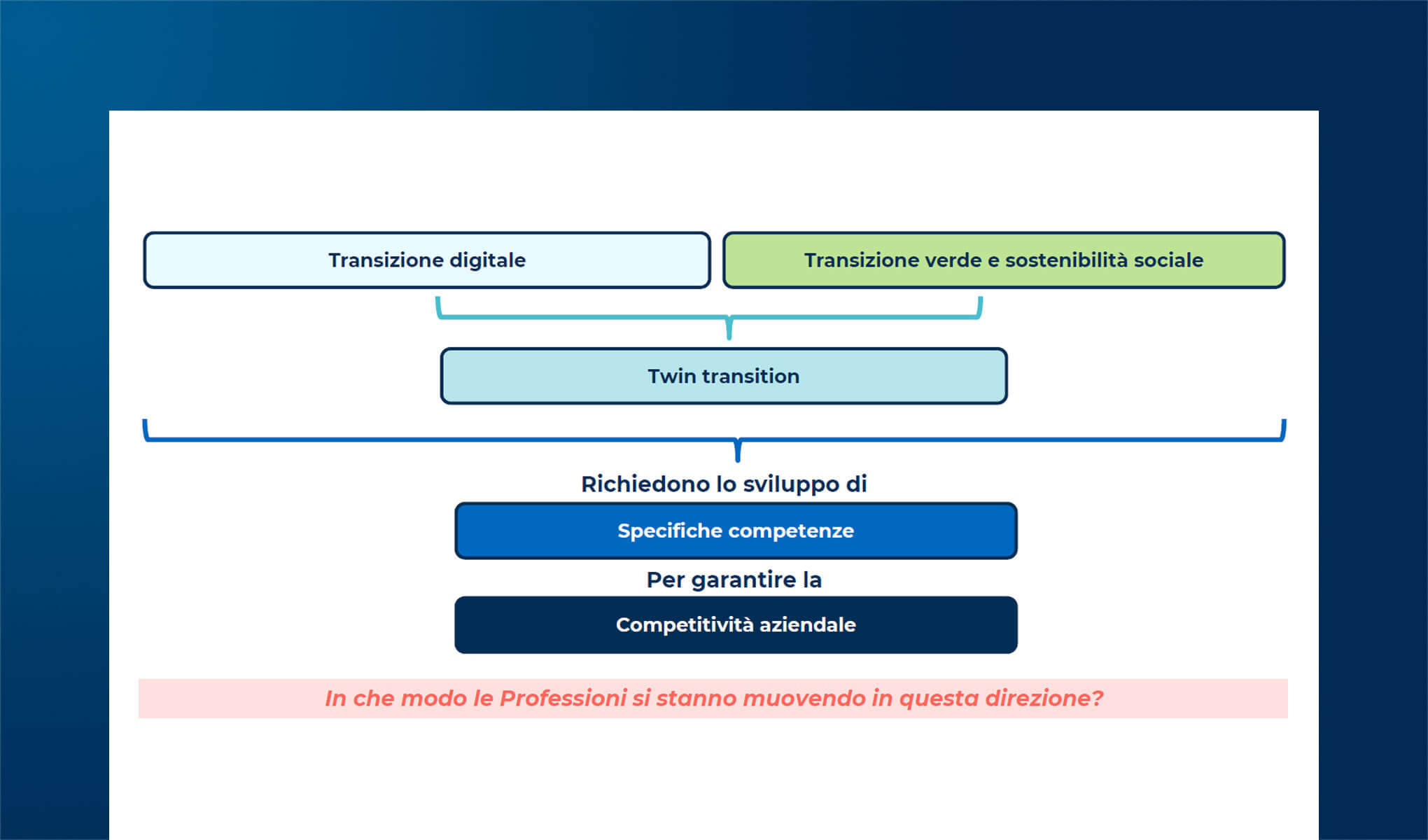 Transizione digitale

Transizione verde e sostenibilità sociale

Twin transition

Richiedono lo sviluppo di

Specifiche competenze

Per garantire la

Competitività aziendale

In che modo le Professioni si stanno muovendo in questa direzione?